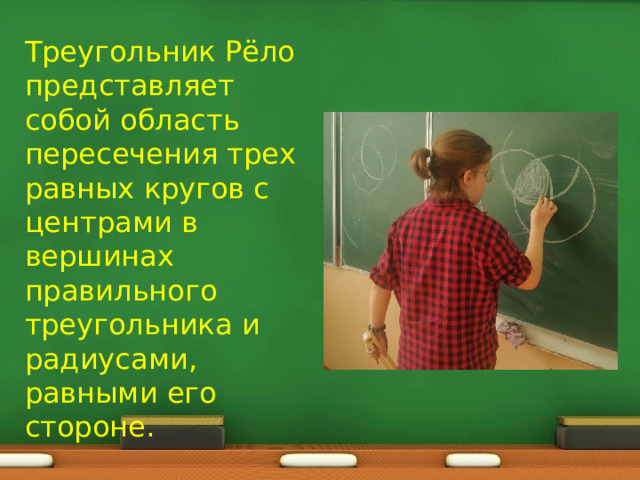 Треугольник Рёло представляет собой область пересечения трех равных кругов с центрами в вершинах правильного треугольника и радиусами, равными его стороне.